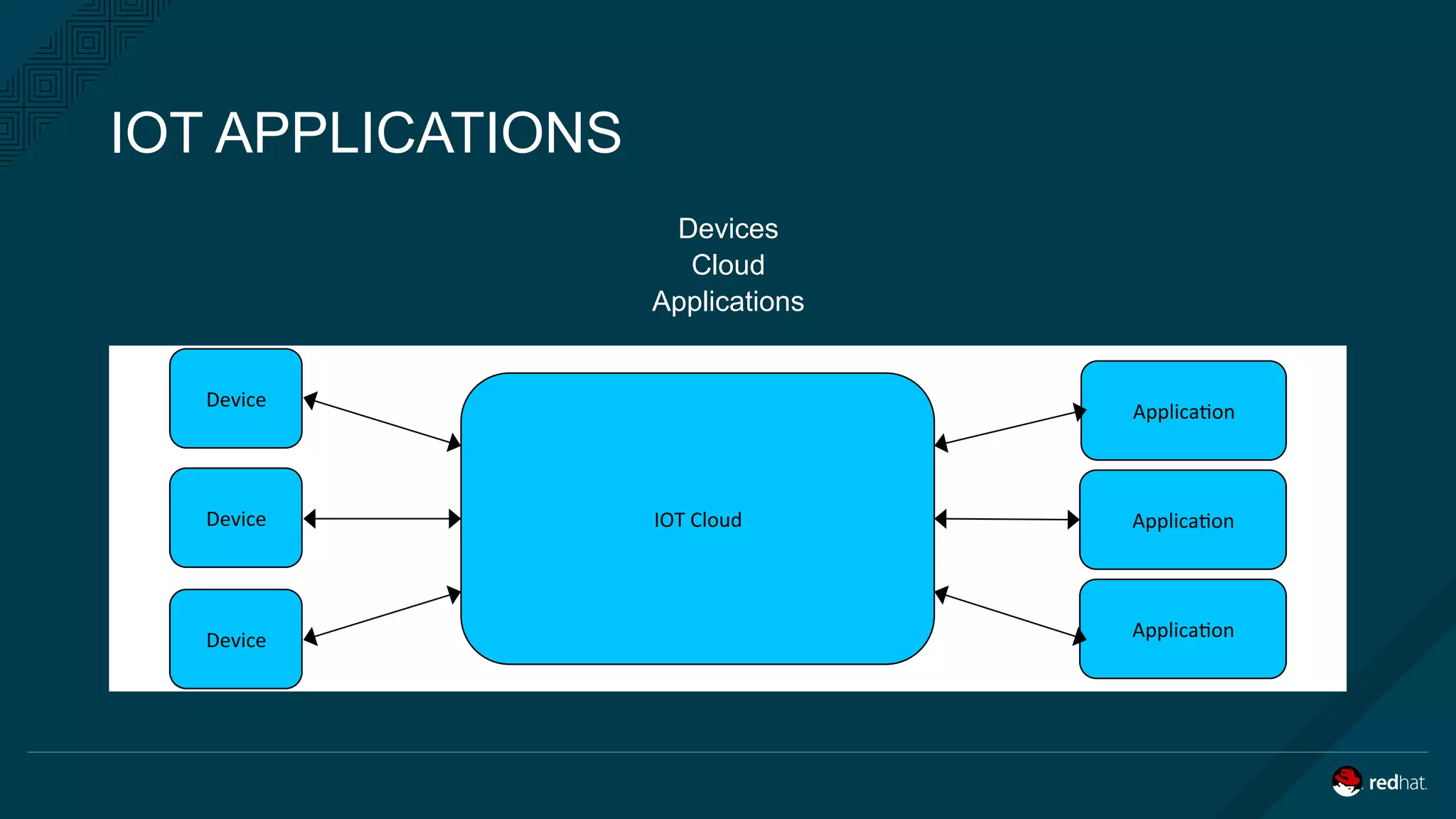 IOT APPLICATIONS

Devices
Cloud
Applications

Device

Device

Device

IOT Cloud

Application

Application

Application

redhat.